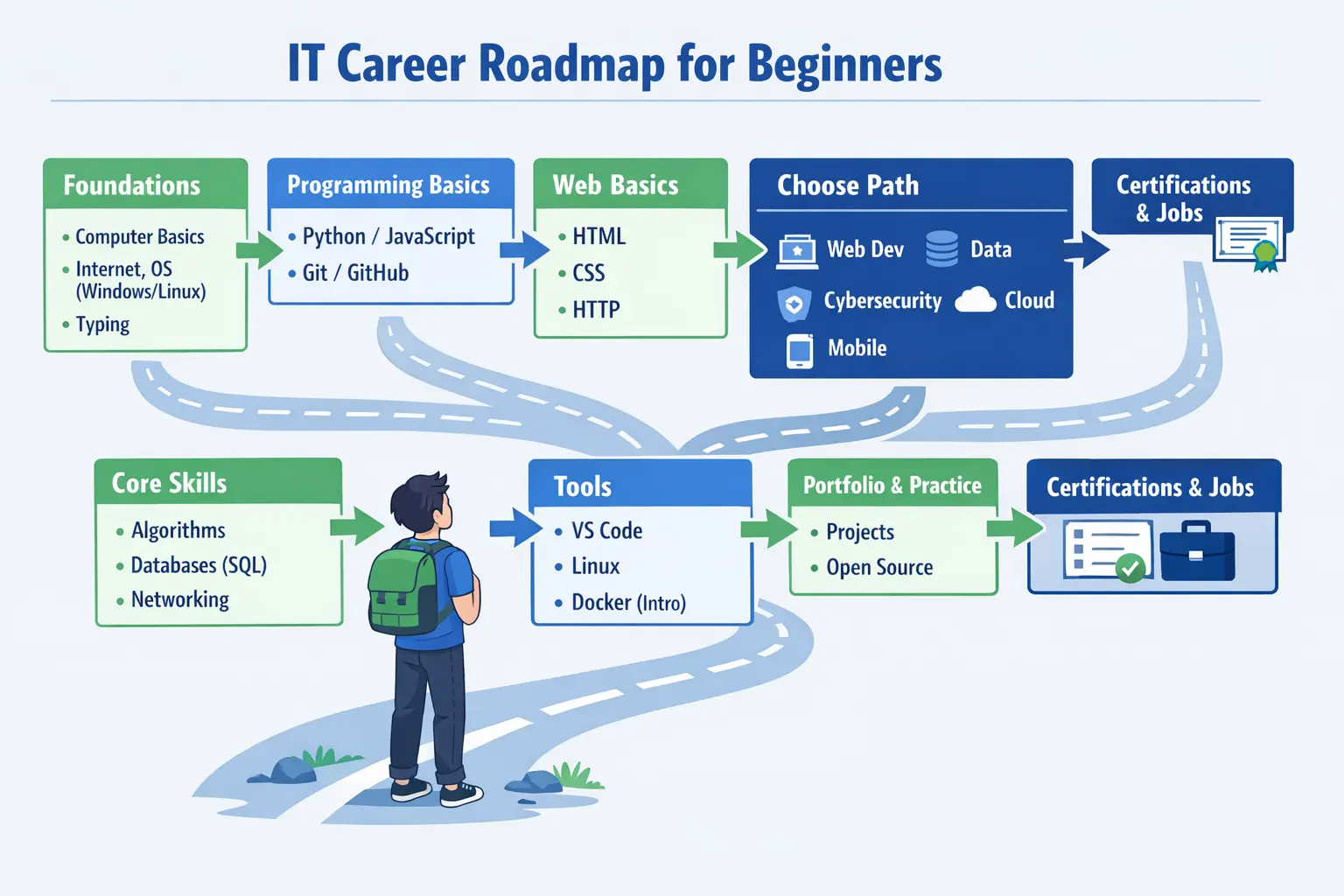 IT Career Roadmap for Beginners

Foundations
• Computer Basics
• Internet, OS (Windows/Linux)
• Typing

Programming Basics
• Python / JavaScript
• Git / GitHub

Web Basics
• HTML
• CSS
• HTTP

Choose Path
Web Dev
Data
Cybersecurity
Cloud
Mobile

Certifications & Jobs

Core Skills
• Algorithms
• Databases (SQL)
• Networking

Tools
• VS Code
• Linux
• Docker (Intro)

Portfolio & Practice
• Projects
• Open Source

Certifications & Jobs